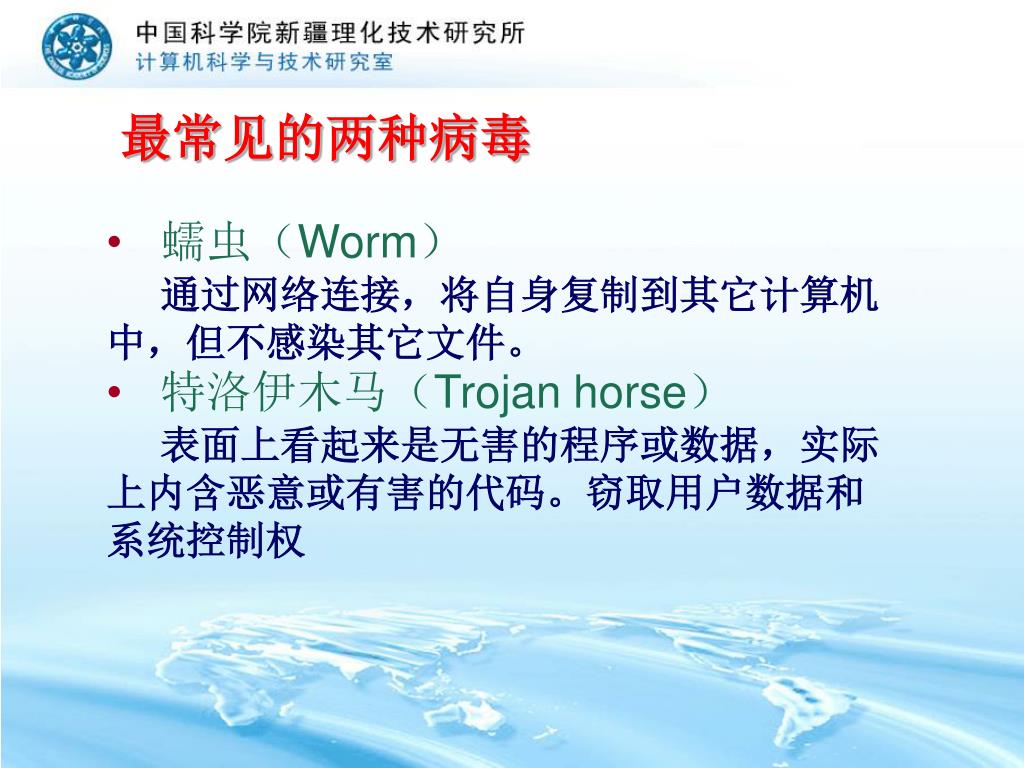 中国科学院新疆理化技术研究所
计算机科学与技术研究室

最常见的两种病毒

• 蠕虫（Worm）

通过网络连接，将自身复制到其它计算机中，但不感染其它文件。

• 特洛伊木马（Trojan horse）

表面上看起来是无害的程序或数据，实际上内含恶意或有害的代码。窃取用户数据和系统控制权